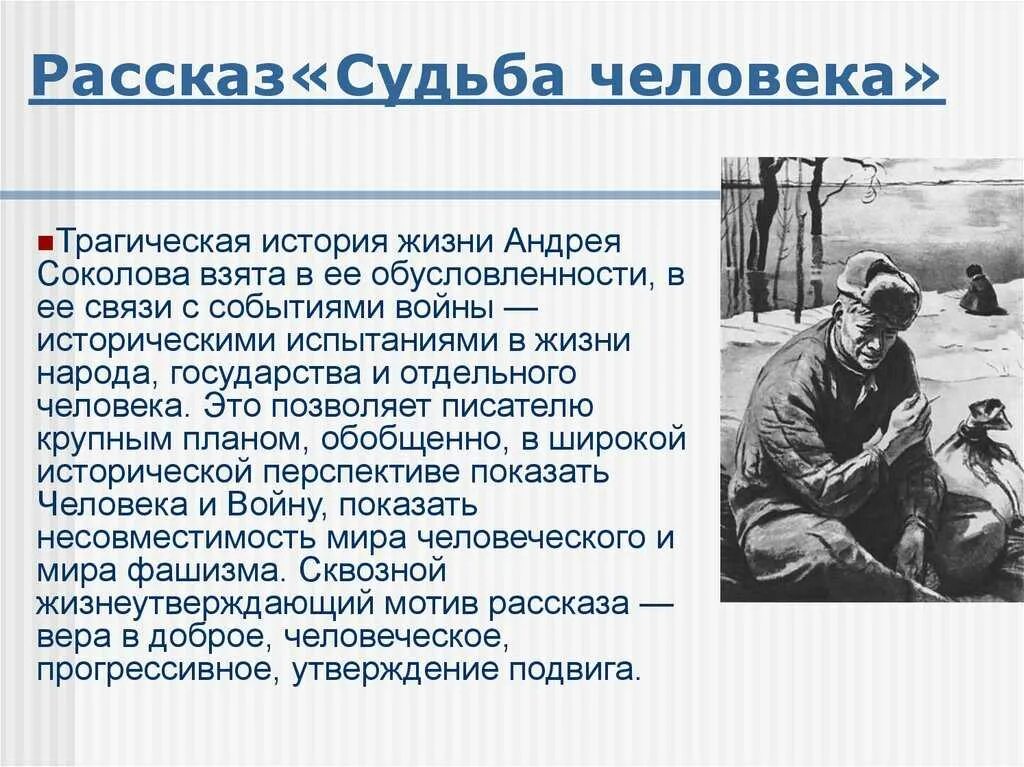 Рассказ«Судьба человека»

Трагическая история жизни Андрея Соколова взята в ее обусловленности, в ее связи с событиями войны — историческими испытаниями в жизни народа, государства и отдельного человека. Это позволяет писателю крупным планом, обобщенно, в широкой исторической перспективе показать Человека и Войну, показать несовместимость мира человеческого и мира фашизма. Сквозной жизнеутверждающий мотив рассказа — вера в доброе, человеческое, прогрессивное, утверждение подвига.